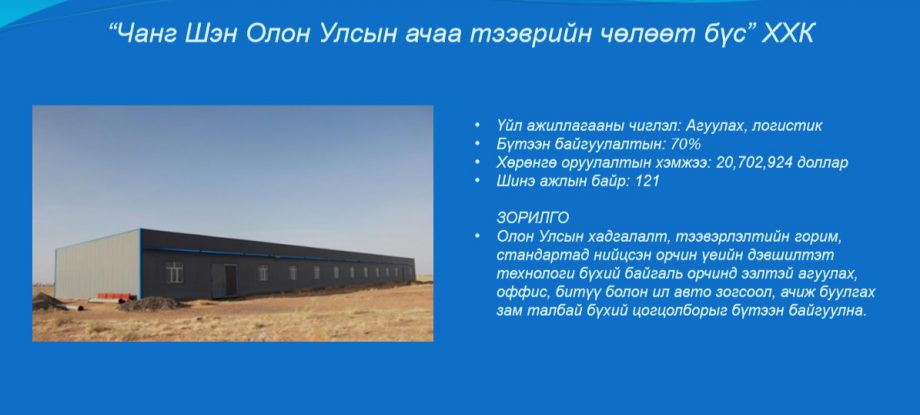 “Чанг Шэн Олон Улсын ачаа тээврийн чөлөөт бүс” ХХК

• Үйл ажиллагааны чиглэл: Агуулах, логистик
• Бүтээн байгуулалтын: 70%
• Хөрөнгө оруулалтын хэмжээ: 20,702,924 доллар
• Шинэ ажлын байр: 121

ЗОРИЛГО
• Олон Улсын хадгалалт, тээвэрлэлтийн горим, стандартад нийцсэн орчин үеийн дэвшилтэт технологи бүхий байгаль орчинд ээлтэй агуулах, оффис, битүү болон ил авто зогсоол, ачиж буулгах зам талбай бүхий цогцолборыг бүтээн байгуулна.